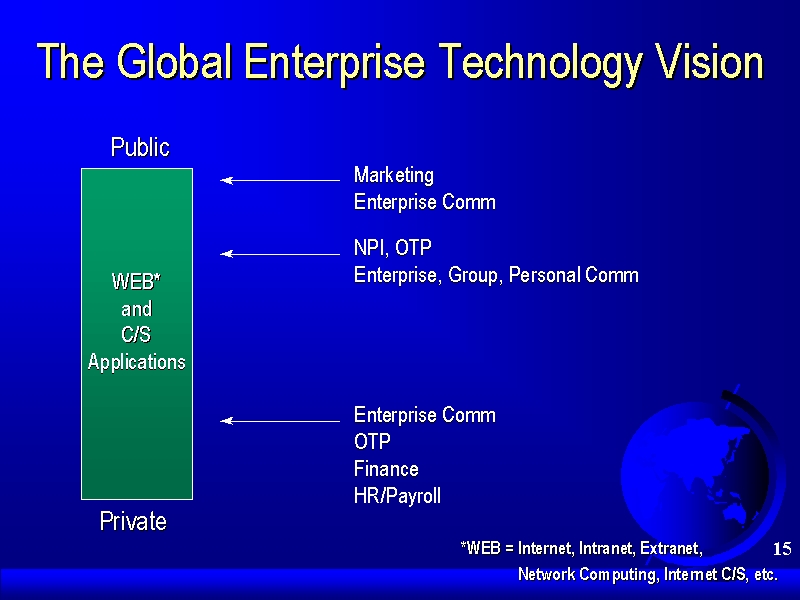 The Global Enterprise Technology Vision

Public

WEB*
and
C/S
Applications

Private

Marketing
Enterprise Comm

NPI, OTP
Enterprise, Group, Personal Comm

Enterprise Comm
OTP
Finance
HR/Payroll

*WEB = Internet, Intranet, Extranet, Network Computing, Internet C/S, etc.

15